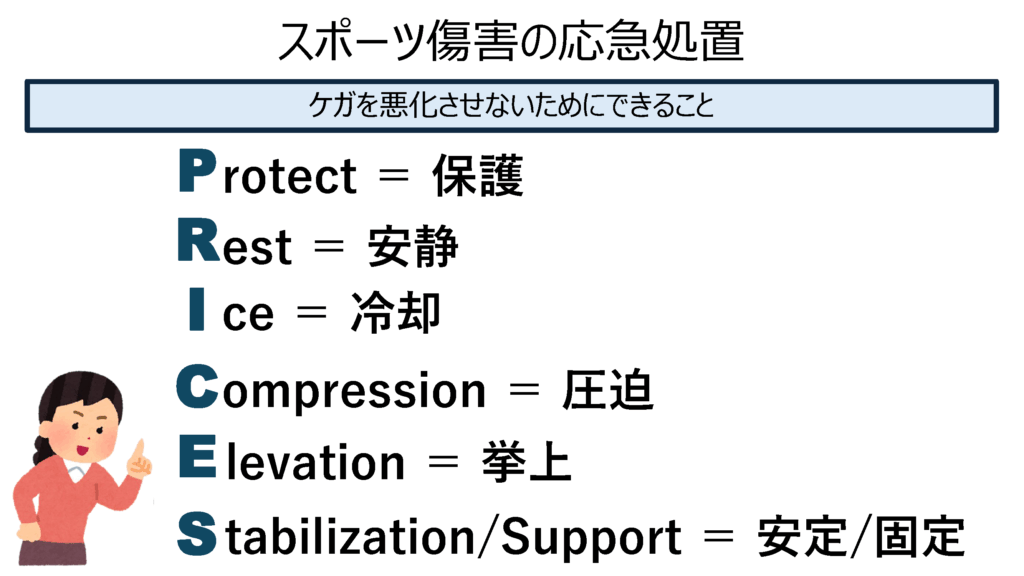 スポーツ傷害の応急処置

ケガを悪化させないためにできること

Protect = 保護

Rest = 安静

Ice = 冷却

Compression = 圧迫

Elevation = 挙上

Stabilization/Support = 安定/固定